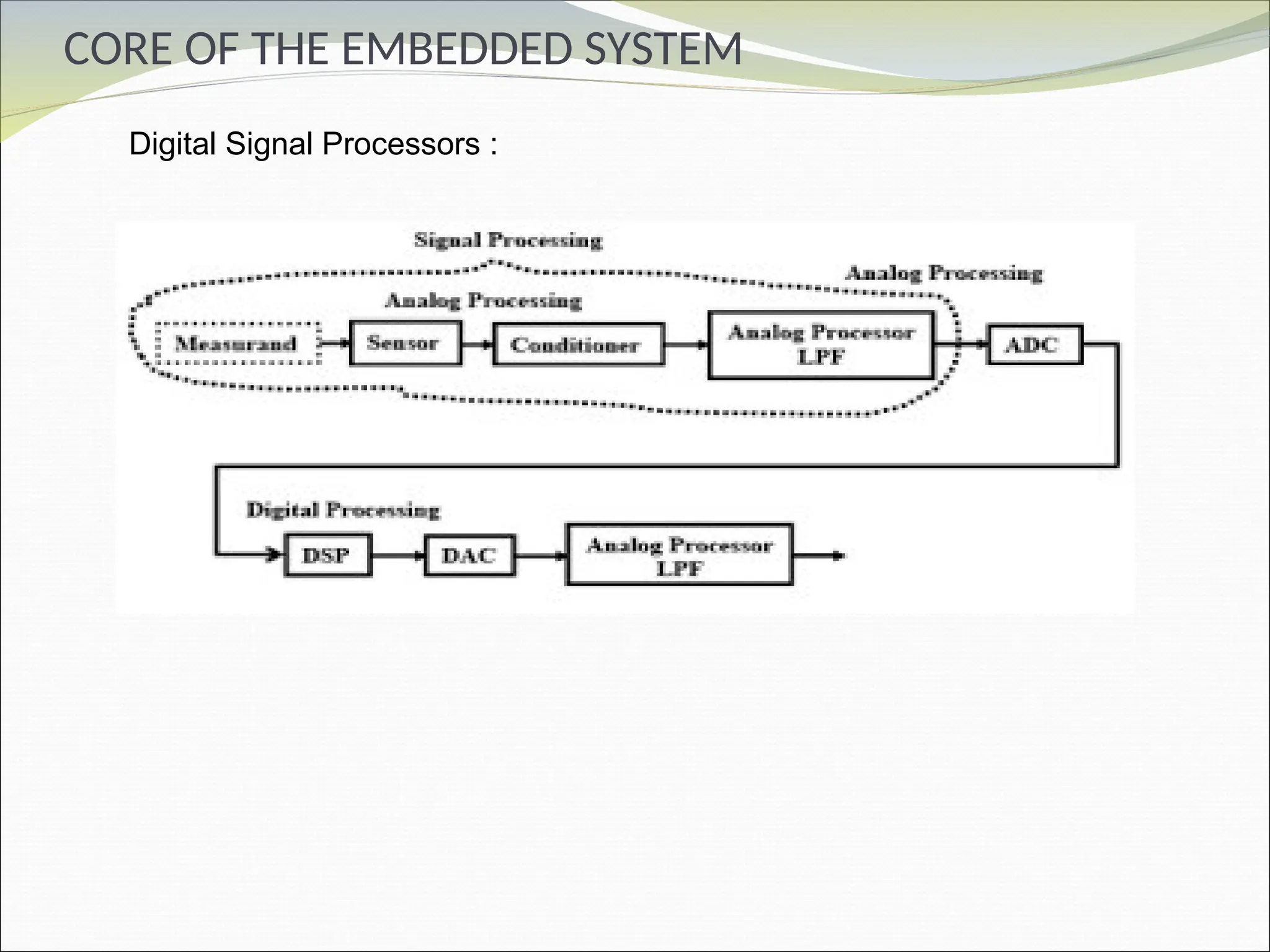 CORE OF THE EMBEDDED SYSTEM

Digital Signal Processors :

Signal Processing

Analog Processing

Analog Processing

Measurand

Sensor

Conditioner

Analog Processor LPF

ADC

Digital Processing

DSP

DAC

Analog Processor LPF